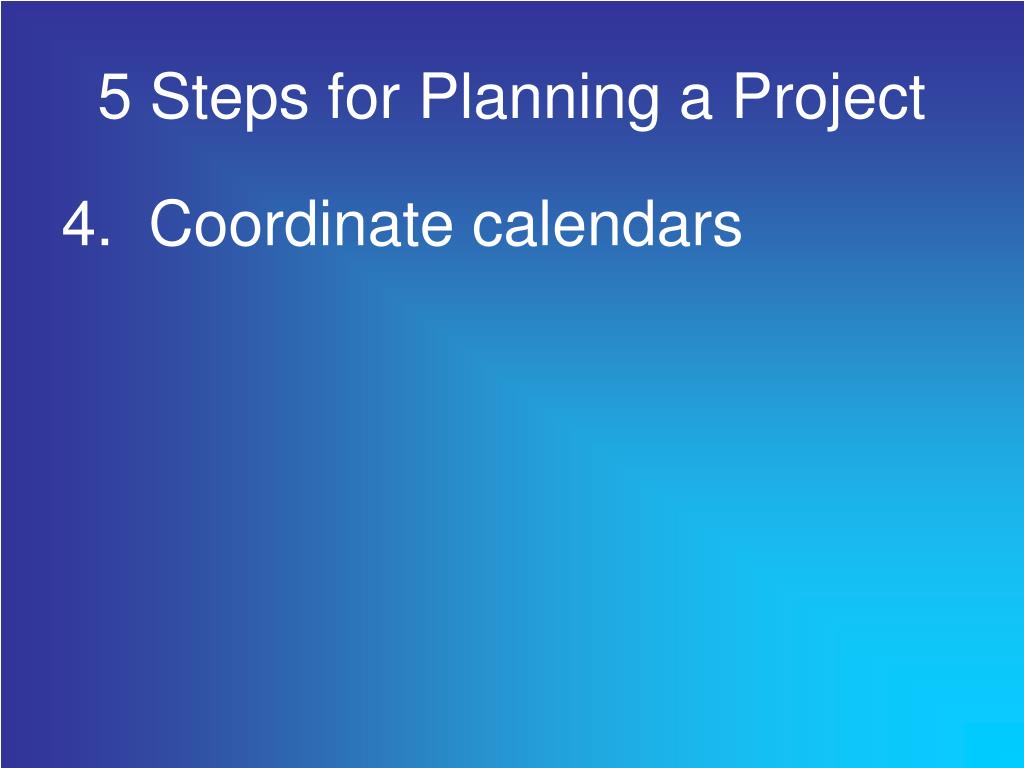 5 Steps for Planning a Project

4. Coordinate calendars